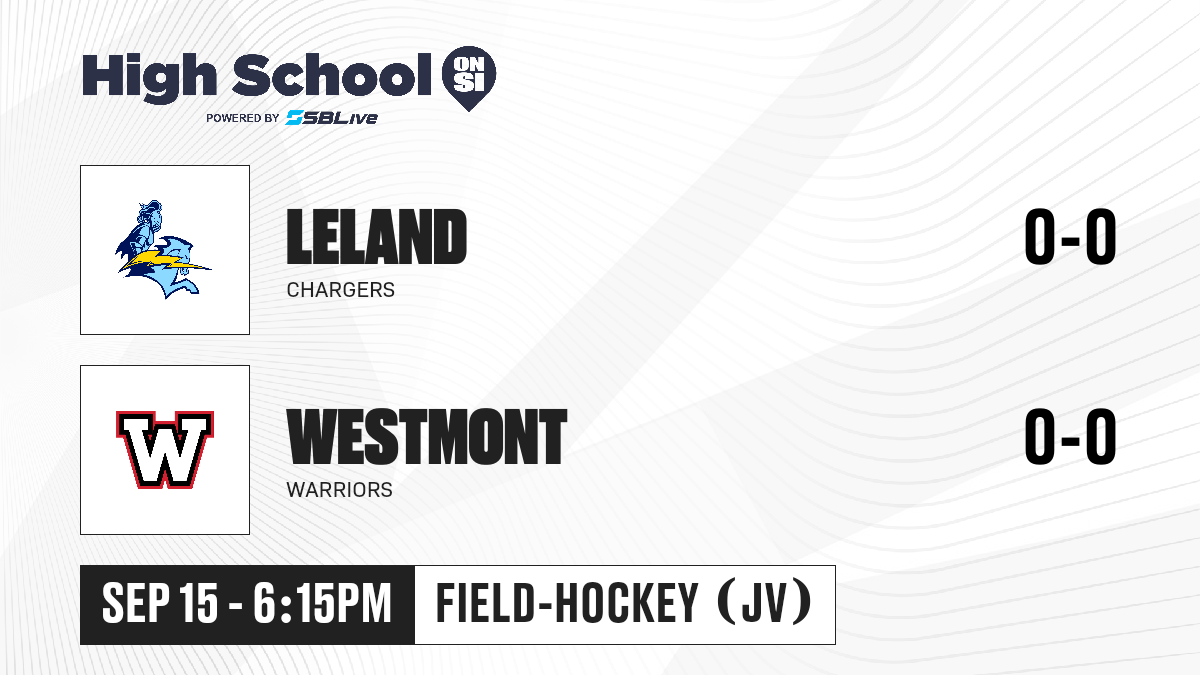 High School ON SI
POWERED BY SBLive

LELAND
CHARGERS
0-0

W
WESTMONT
WARRIORS
0-0

SEP 15 - 6:15PM
FIELD-HOCKEY (JV)